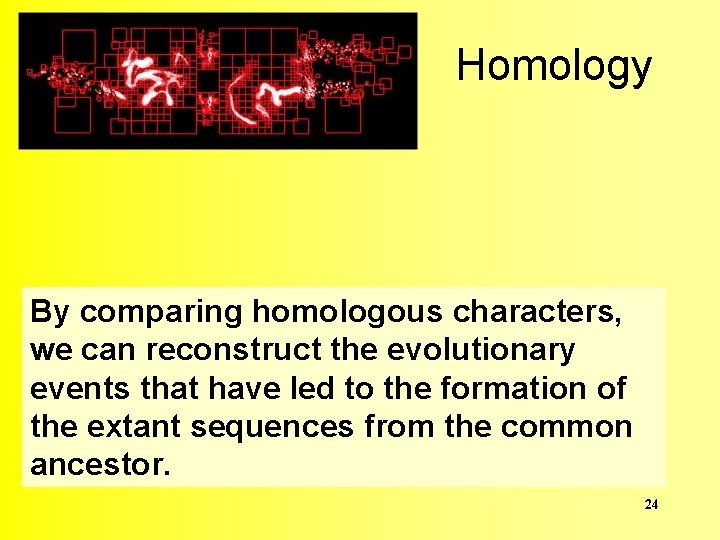 Homology

By comparing homologous characters, we can reconstruct the evolutionary events that have led to the formation of the extant sequences from the common ancestor.

24